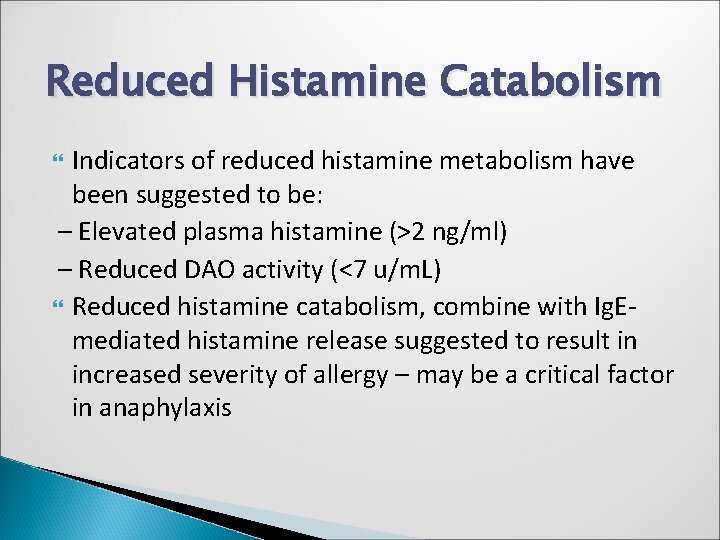 Reduced Histamine Catabolism

Indicators of reduced histamine metabolism have been suggested to be:

– Elevated plasma histamine (>2 ng/ml)

– Reduced DAO activity (<7 u/mL)

Reduced histamine catabolism, combine with IgE-mediated histamine release suggested to result in increased severity of allergy – may be a critical factor in anaphylaxis